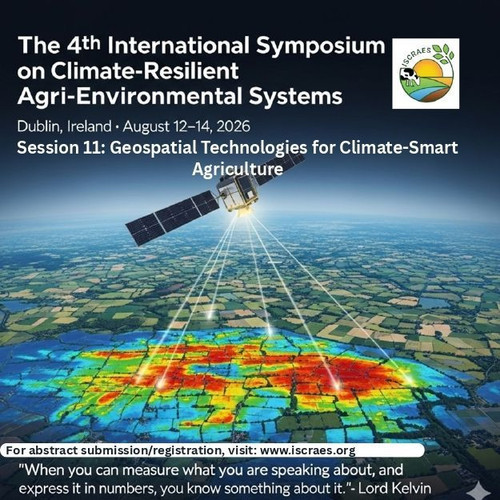 The 4th International Symposium on Climate-Resilient Agri-Environmental Systems

ISCRAES

Dublin, Ireland · August 12–14, 2026

Session 11: Geospatial Technologies for Climate-Smart Agriculture

For abstract submission/registration, visit: www.iscraes.org

"When you can measure what you are speaking about, and express it in numbers, you know something about it."- Lord Kelvin